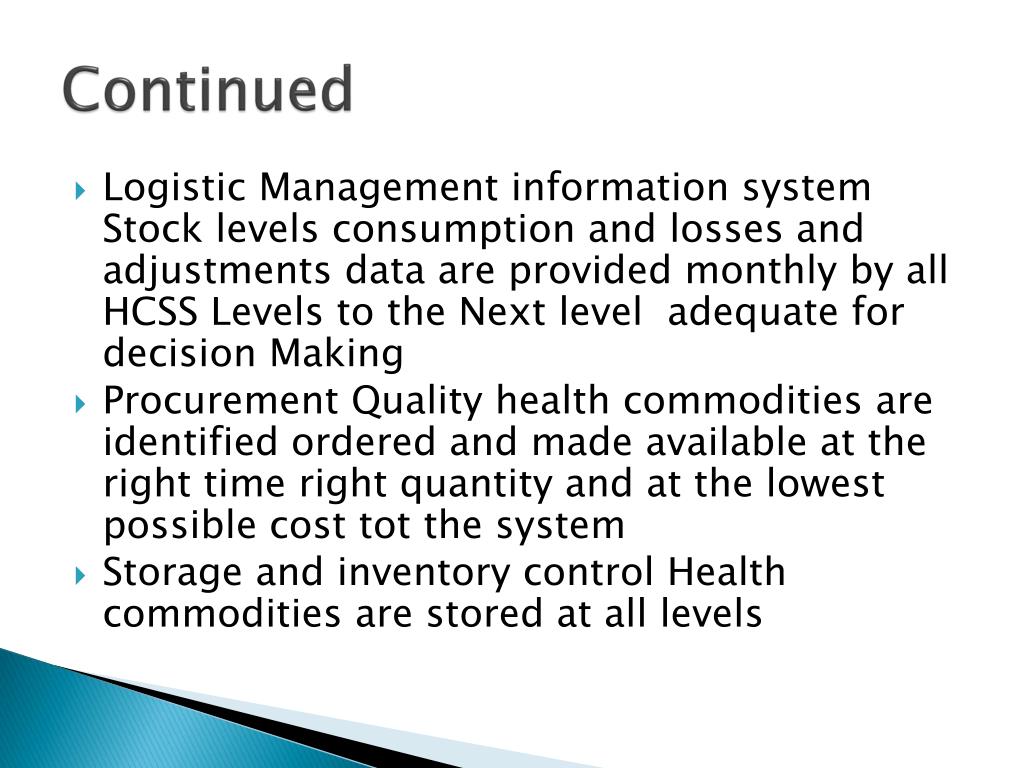 Continued

Logistic Management information system Stock levels consumption and losses and adjustments data are provided monthly by all HCSS Levels to the Next level adequate for decision Making

Procurement Quality health commodities are identified ordered and made available at the right time right quantity and at the lowest possible cost tot the system

Storage and inventory control Health commodities are stored at all levels